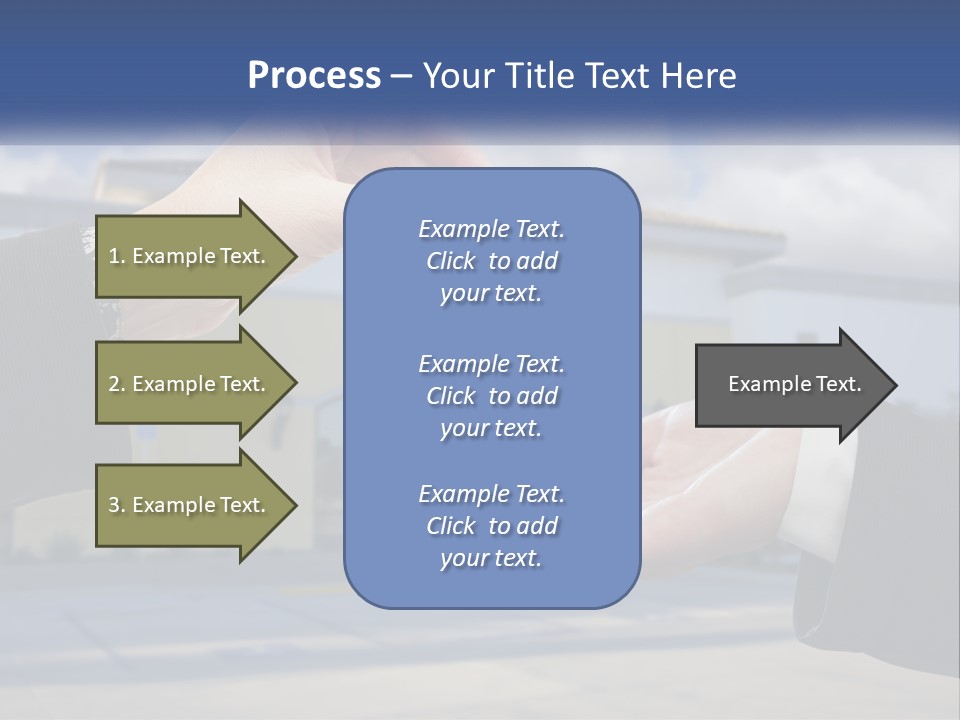 Process – Your Title Text Here

1. Example Text.

2. Example Text.

3. Example Text.

Example Text. Click to add your text.

Example Text. Click to add your text.

Example Text. Click to add your text.

Example Text.